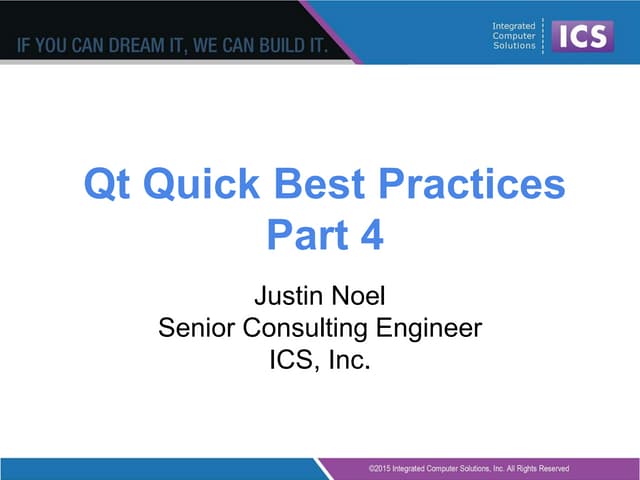 IF YOU CAN DREAM IT, WE CAN BUILD IT.

Integrated Computer Solutions ICS

Qt Quick Best Practices Part 4

Justin Noel
Senior Consulting Engineer
ICS, Inc.

©2015 Integrated Computer Solutions, Inc. All Rights Reserved